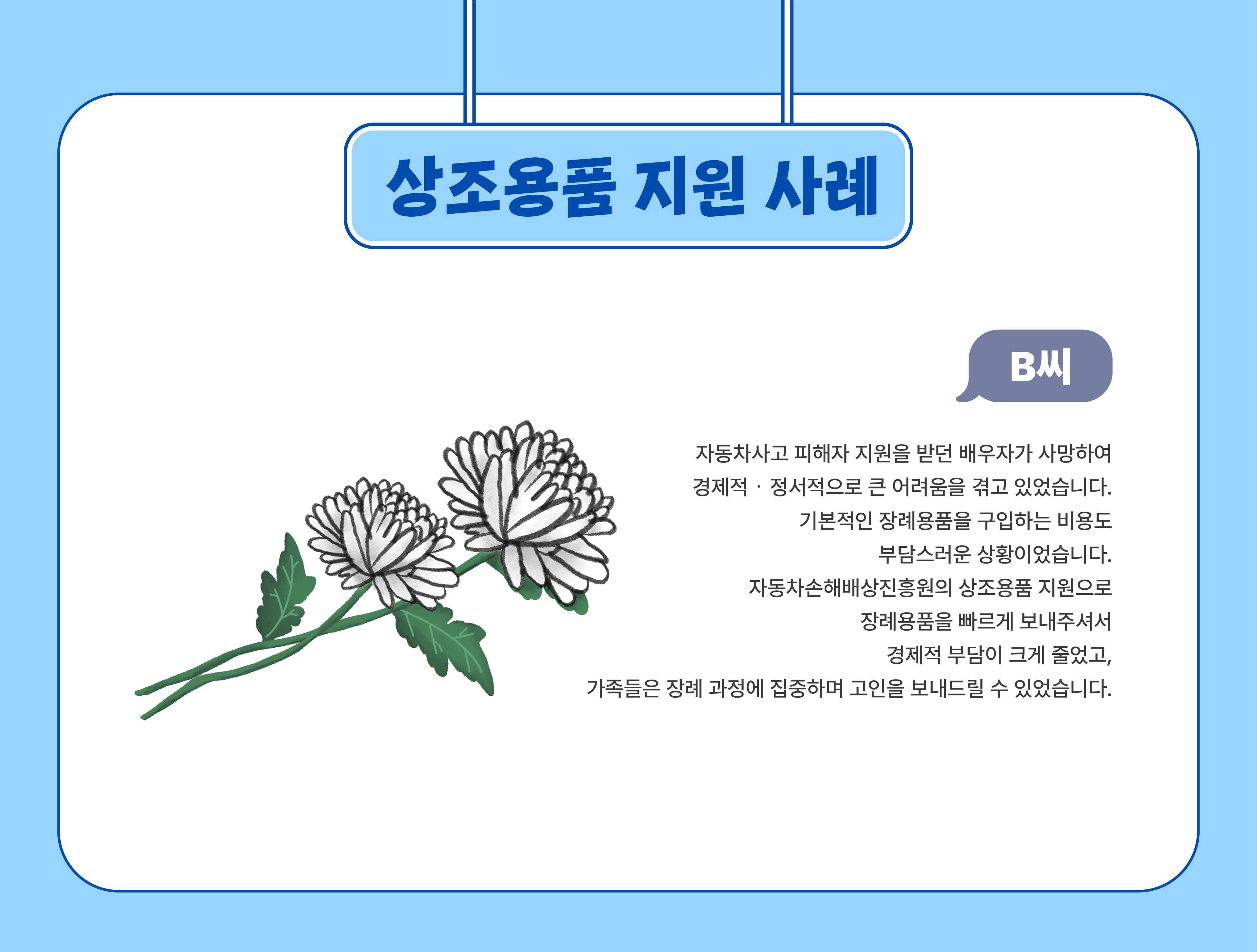 상조용품 지원 사례

B씨

자동차사고 피해자 지원을 받던 배우자가 사망하여 경제적 · 정서적으로 큰 어려움을 겪고 있었습니다. 기본적인 장례용품을 구입하는 비용도 부담스러운 상황이었습니다. 자동차손해배상진흥원의 상조용품 지원으로 장례용품을 빠르게 보내주셔서 경제적 부담이 크게 줄었고, 가족들은 장례 과정에 집중하며 고인을 보내드릴 수 있었습니다.